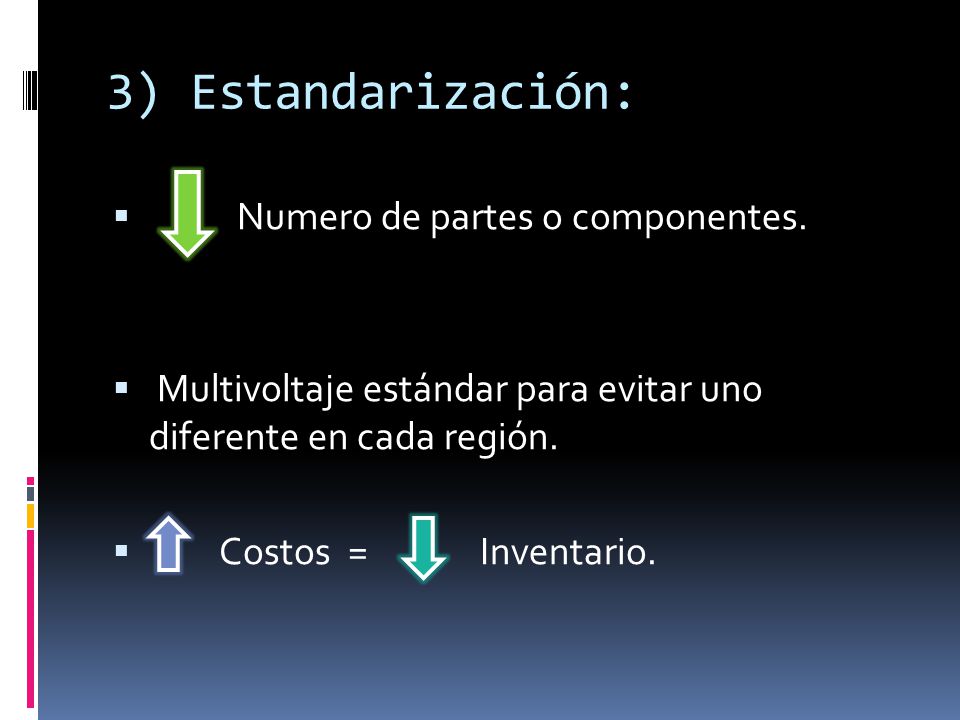 3) Estandarización:

▪ Numero de partes o componentes.

▪ Multivoltaje estándar para evitar uno diferente en cada región.

▪ Costos = Inventario.